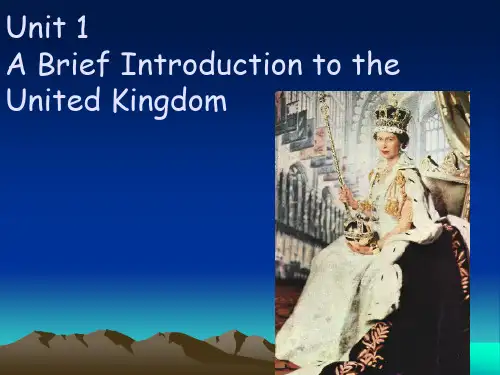 Unit 1
A Brief Introduction to the United Kingdom